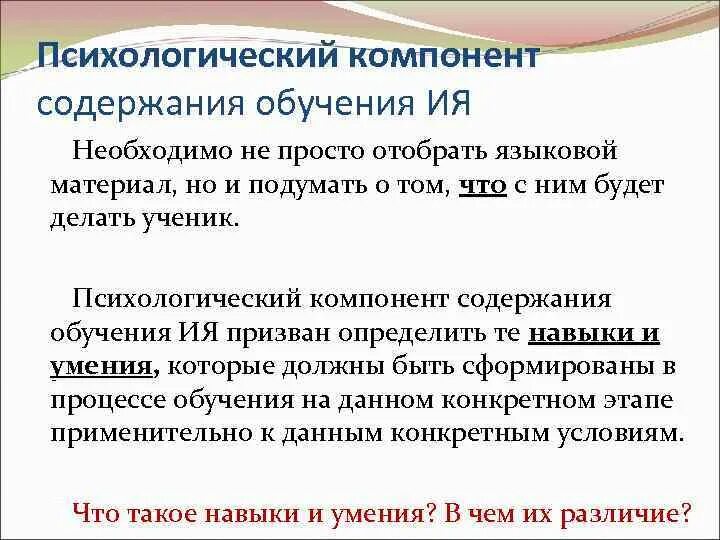 Психологический компонент содержания обучения ИЯ

Необходимо не просто отобрать языковой материал, но и подумать о том, что с ним будет делать ученик.

Психологический компонент содержания обучения ИЯ призван определить те навыки и умения, которые должны быть сформированы в процессе обучения на данном конкретном этапе применительно к данным конкретным условиям.

Что такое навыки и умения? В чем их различие?